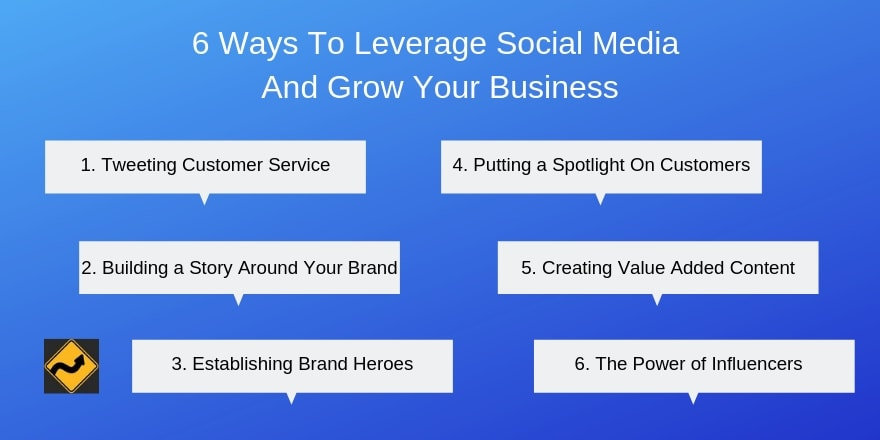 6 Ways To Leverage Social Media And Grow Your Business

1. Tweeting Customer Service

2. Building a Story Around Your Brand

3. Establishing Brand Heroes

4. Putting a Spotlight On Customers

5. Creating Value Added Content

6. The Power of Influencers